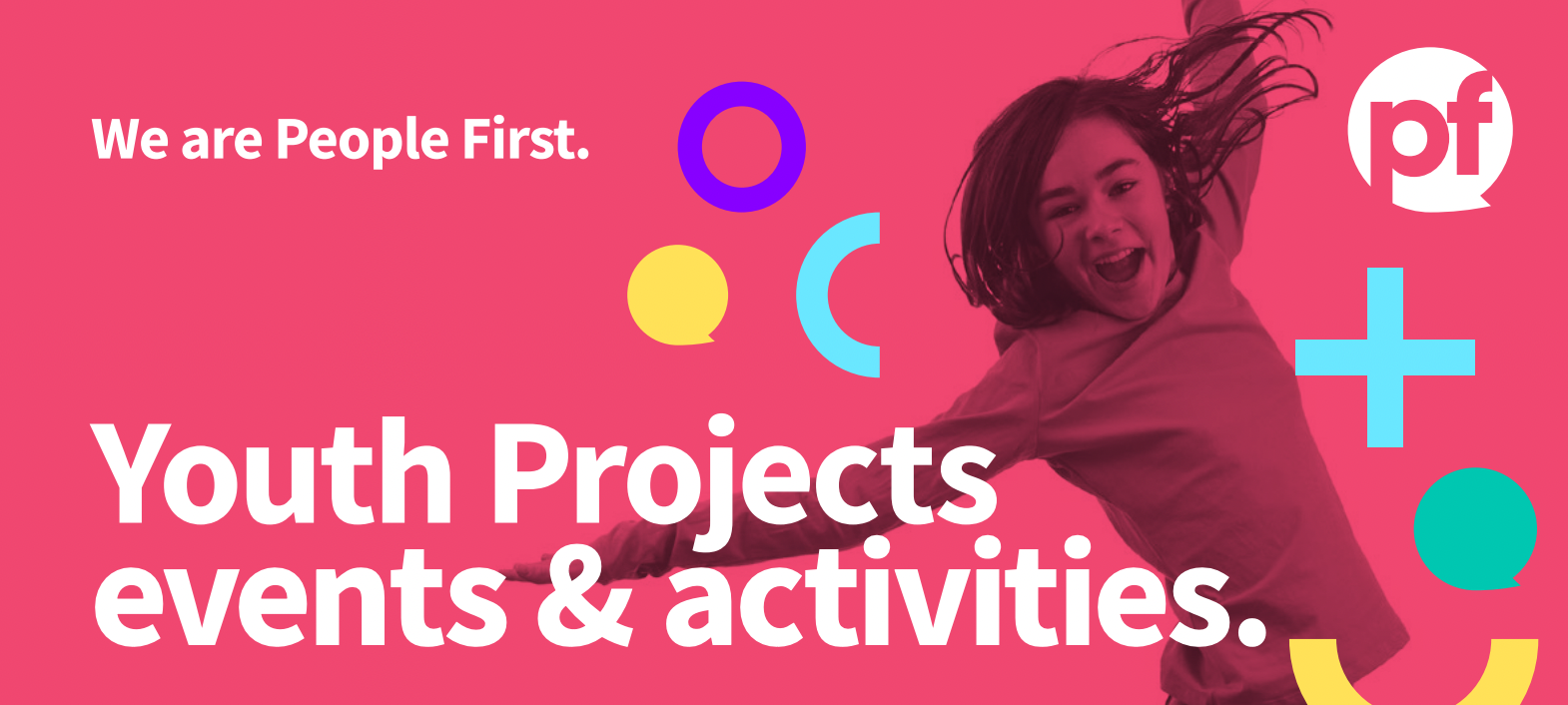 We are People First.

pf

Youth Projects events & activities.